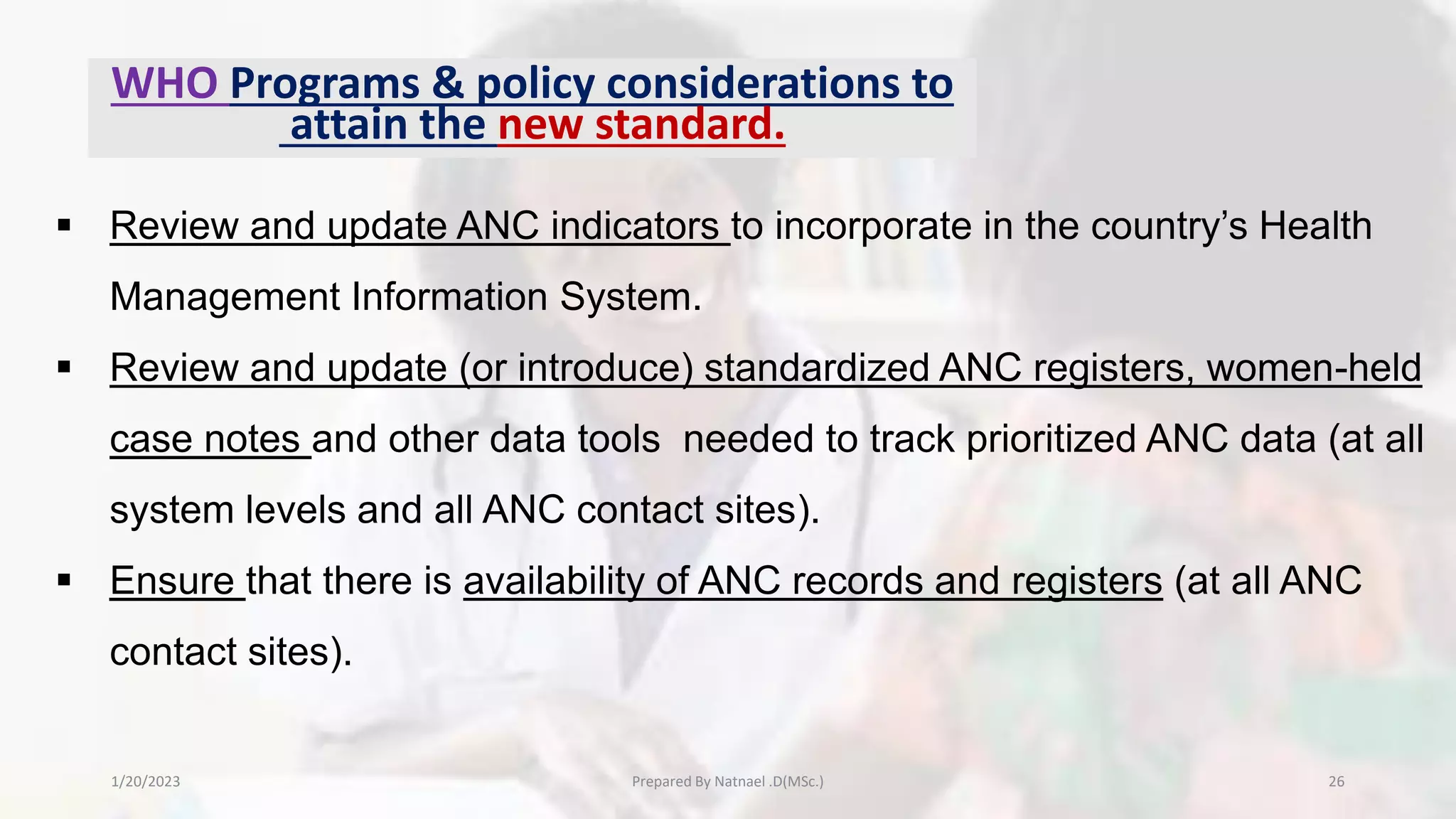 WHO Programs & policy considerations to attain the new standard.

▪ Review and update ANC indicators to incorporate in the country’s Health Management Information System.

▪ Review and update (or introduce) standardized ANC registers, women-held case notes and other data tools needed to track prioritized ANC data (at all system levels and all ANC contact sites).

▪ Ensure that there is availability of ANC records and registers (at all ANC contact sites).

1/20/2023

Prepared By Natnael .D(MSc.)

26